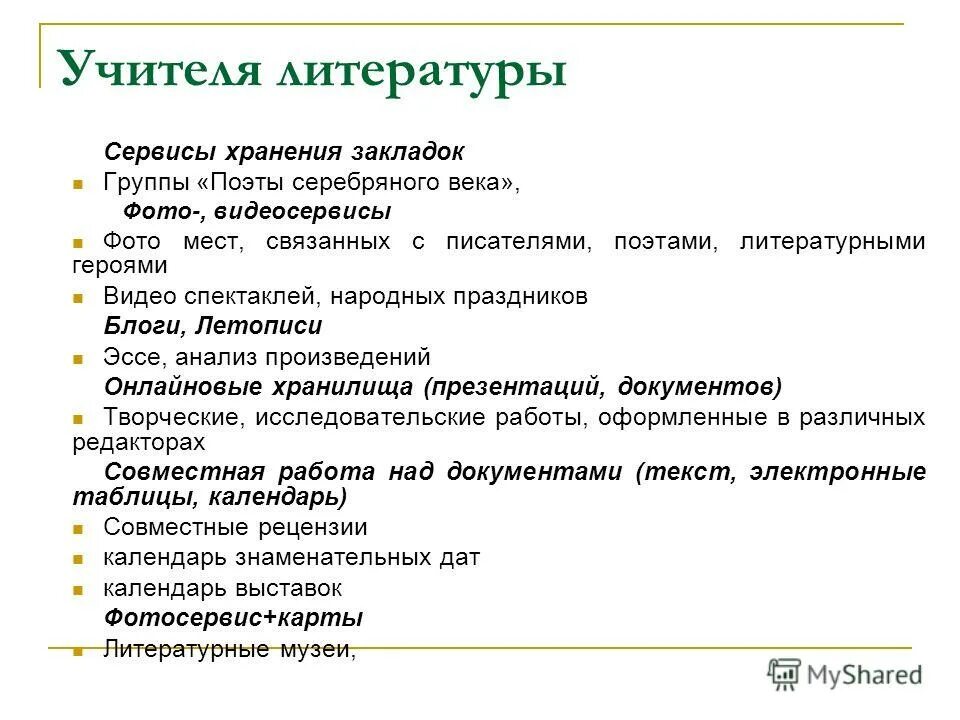 Учителя литературы

Сервисы хранения закладок

Группы «Поэты серебряного века»,

Фото-, видеосервисы

Фото мест, связанных с писателями, поэтами, литературными героями

Видео спектаклей, народных праздников

Блоги, Летописи

Эссе, анализ произведений

Онлайновые хранилища (презентаций, документов)

Творческие, исследовательские работы, оформленные в различных редакторах

Совместная работа над документами (текст, электронные таблицы, календарь)

Совместные рецензии

календарь знаменательных дат

календарь выставок

Фотосервис+карты

Литературные музеи,

MyShared